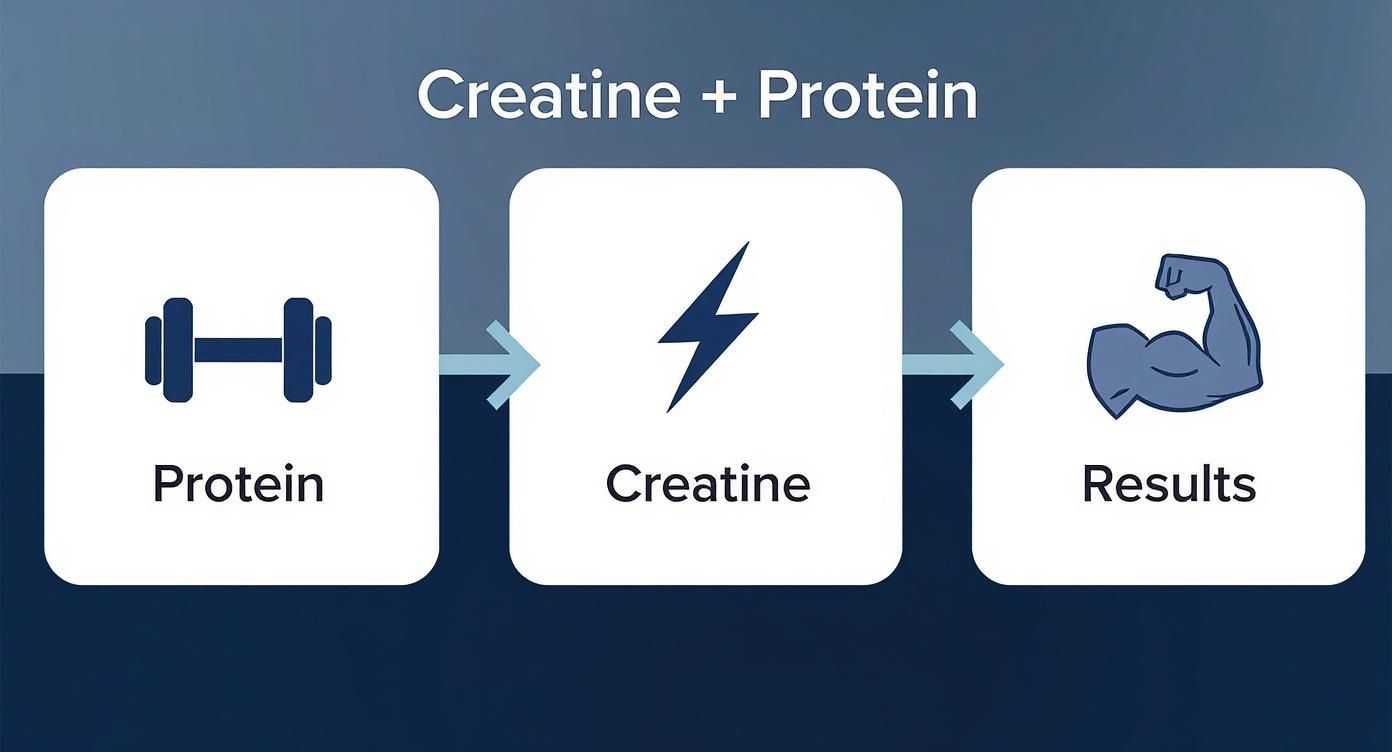 Creatine + Protein

Protein

Creatine

Results